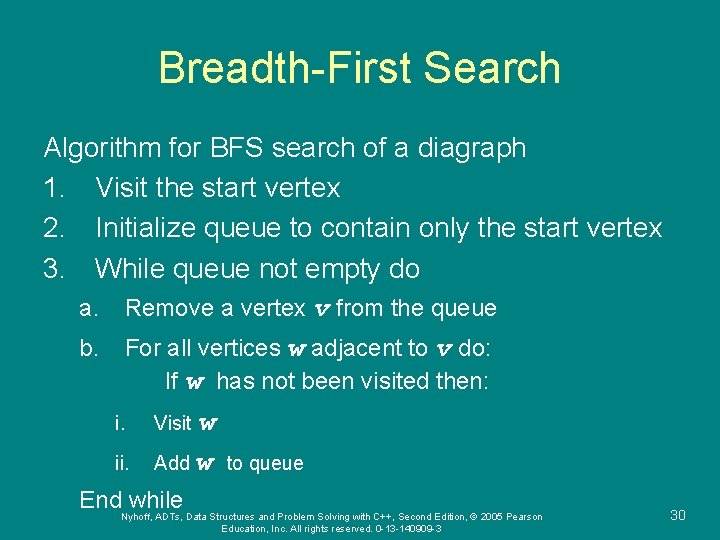 Breadth-First Search

Algorithm for BFS search of a diagraph

1. Visit the start vertex

2. Initialize queue to contain only the start vertex

3. While queue not empty do

a. Remove a vertex $v$ from the queue

b. For all vertices $w$ adjacent to $v$ do:
If $w$ has not been visited then:

i. Visit $w$

ii. Add $w$ to queue

End while

Nyhoff, ADTs, Data Structures and Problem Solving with C++, Second Edition, © 2005 Pearson Education, Inc. All rights reserved. 0-13-140909-3

30